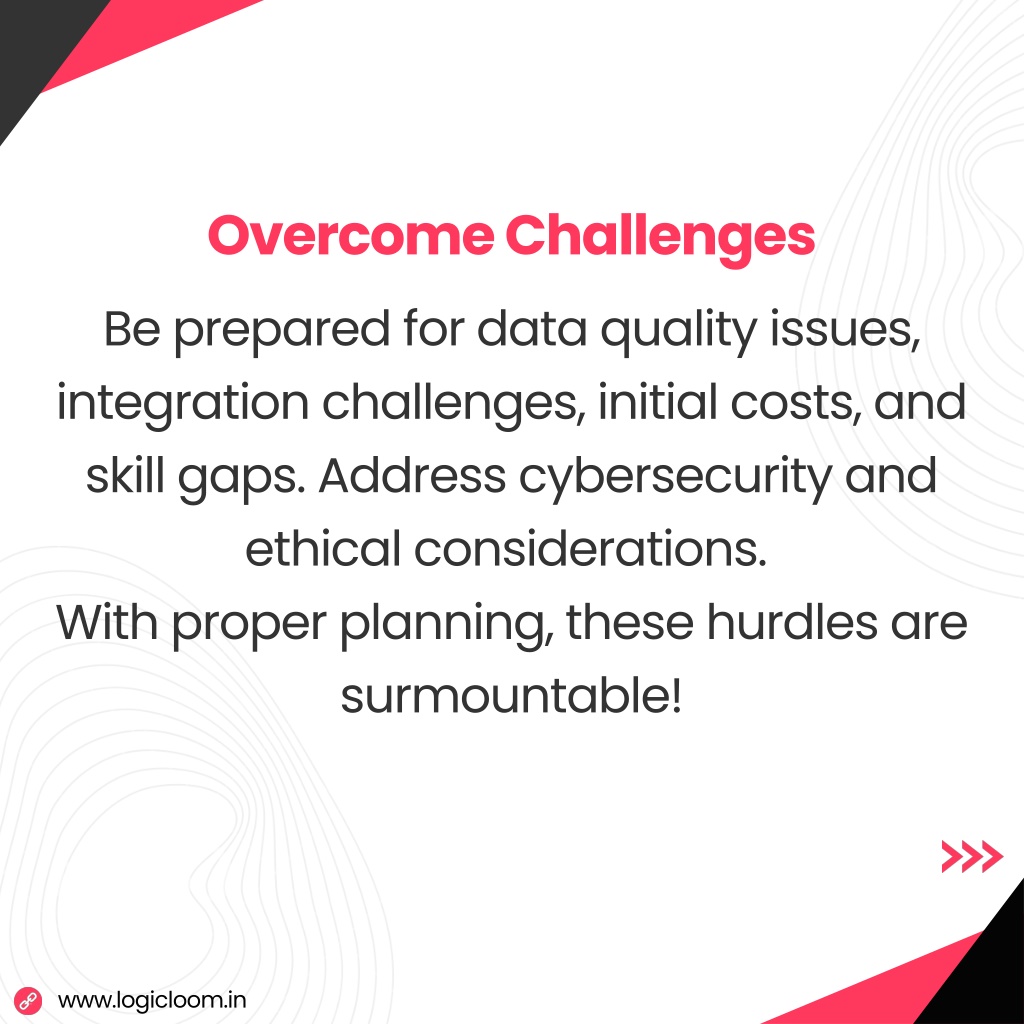 Overcome Challenges

Be prepared for data quality issues, integration challenges, initial costs, and skill gaps. Address cybersecurity and ethical considerations.
With proper planning, these hurdles are surmountable!

>>>

www.logicloom.in